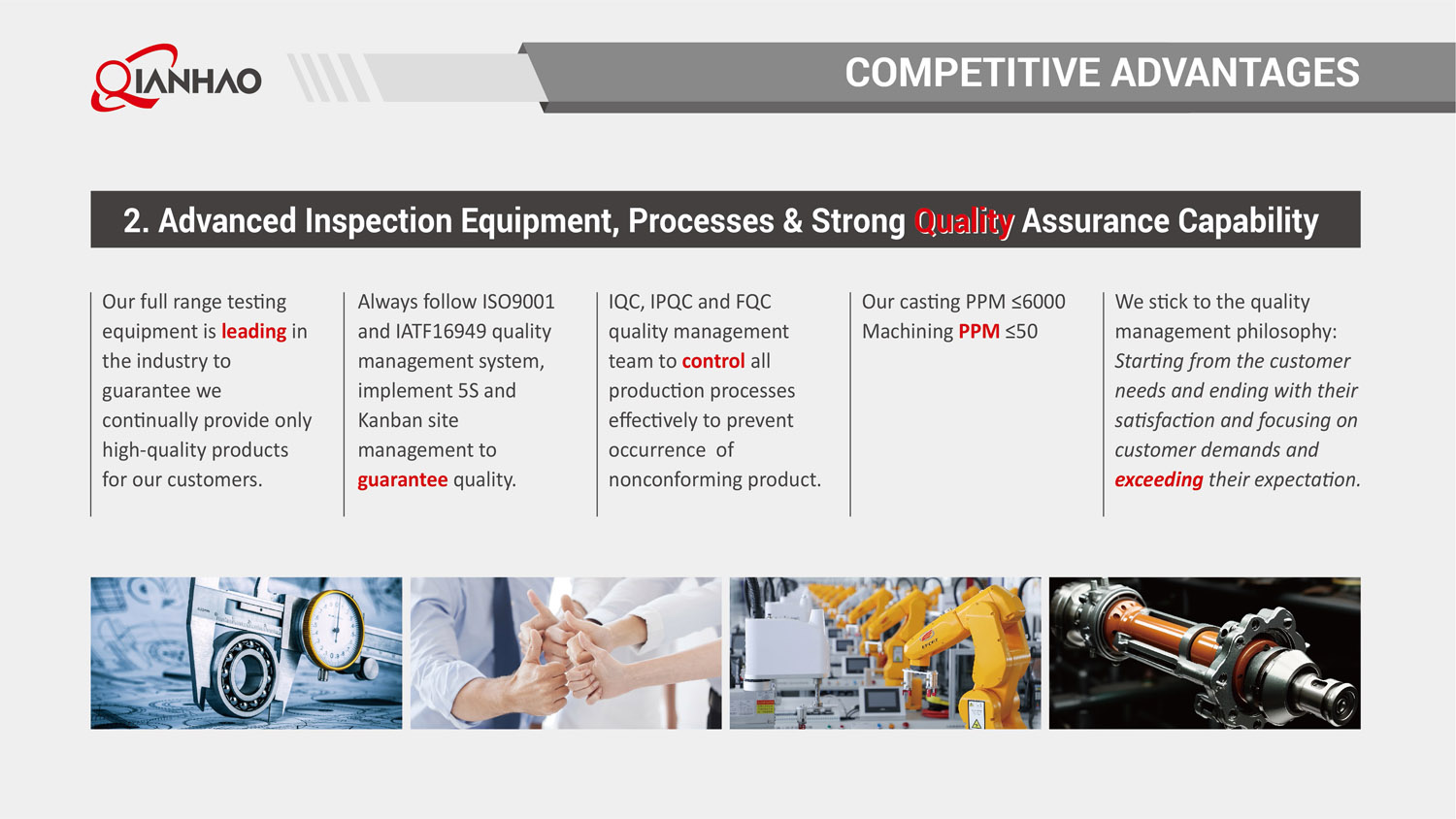 QIANHAO

COMPETITIVE ADVANTAGES

2. Advanced Inspection Equipment, Processes & Strong Quality Assurance Capability

Our full range testing equipment is leading in the industry to guarantee we continually provide only high-quality products for our customers.

Always follow ISO9001 and IATF16949 quality management system, implement 5S and Kanban site management to guarantee quality.

IQC, IPQC and FQC quality management team to control all production processes effectively to prevent occurrence of nonconforming product.

Our casting PPM ≤6000
Machining PPM ≤50

We stick to the quality management philosophy: Starting from the customer needs and ending with their satisfaction and focusing on customer demands and exceeding their expectation.